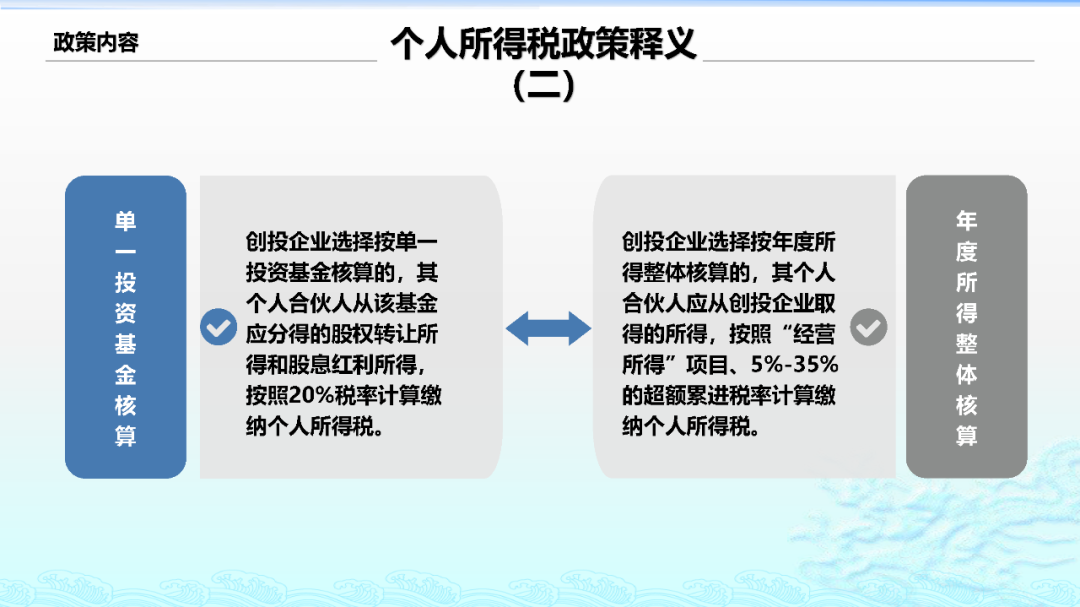 政策内容

个人所得税政策释义（二）

单一投资基金核算

创投企业选择按单一投资基金核算的，其个人合伙人从该基金应分得的股权转让所得和股息红利所得，按照20%税率计算缴纳个人所得税。

创投企业选择按年度所得整体核算的，其个人合伙人应从创投企业取得的所得，按照“经营所得”项目、5%-35%的超额累进税率计算缴纳个人所得税。

年度所得整体核算